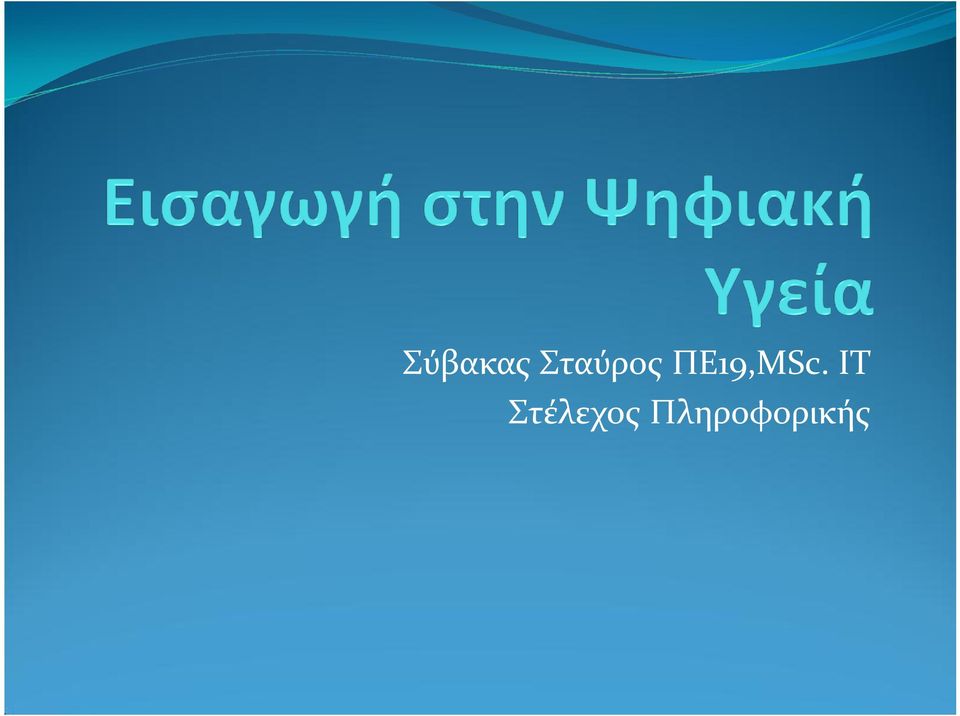 Εισαγωγή στην Ψηφιακή Υγεία

Σύβακας Σταύρος ΠΕ19,MSc. IT
Στέλεχος Πληροφορικής